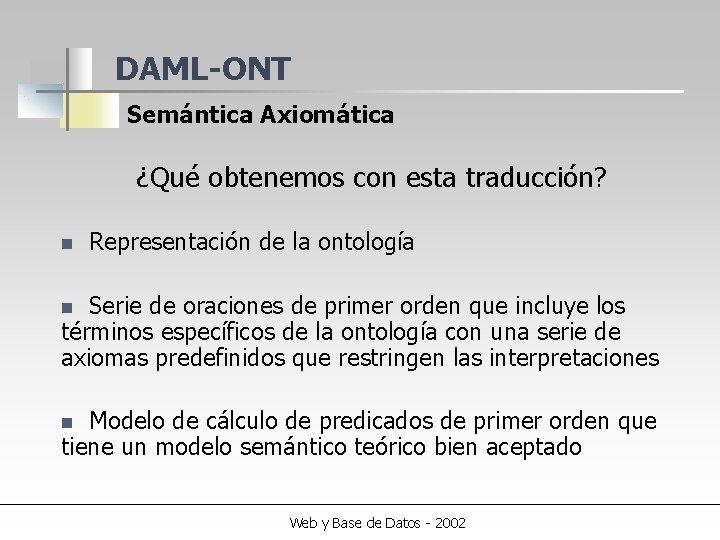 DAML-ONT

Semántica Axiomática

¿Qué obtenemos con esta traducción?

Representación de la ontología

Serie de oraciones de primer orden que incluye los términos específicos de la ontología con una serie de axiomas predefinidos que restringen las interpretaciones

Modelo de cálculo de predicados de primer orden que tiene un modelo semántico teórico bien aceptado

Web y Base de Datos - 2002